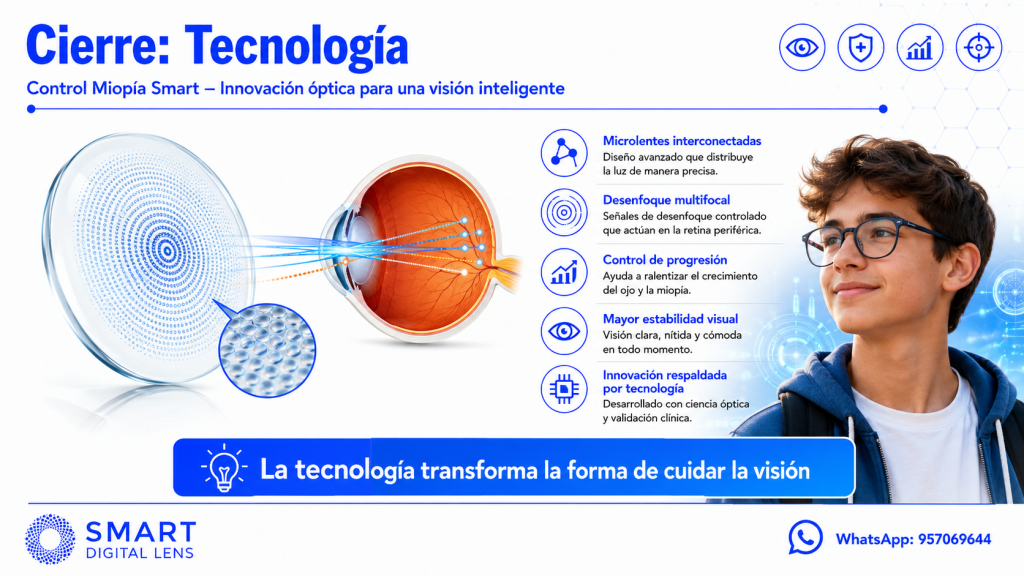 Cierre: Tecnología

Control Miopía Smart – Innovación óptica para una visión inteligente

Microlentes interconectadas
Diseño avanzado que distribuye la luz de manera precisa.

Desenfoque multifocal
Señales de desenfoque controlado que actúan en la retina periférica.

Control de progresión
Ayuda a ralentizar el crecimiento del ojo y la miopía.

Mayor estabilidad visual
Visión clara, nítida y cómoda en todo momento.

Innovación respaldada por tecnología
Desarrollado con ciencia óptica y validación clínica.

La tecnología transforma la forma de cuidar la visión

SMART
DIGITAL LENS

WhatsApp: 957069644